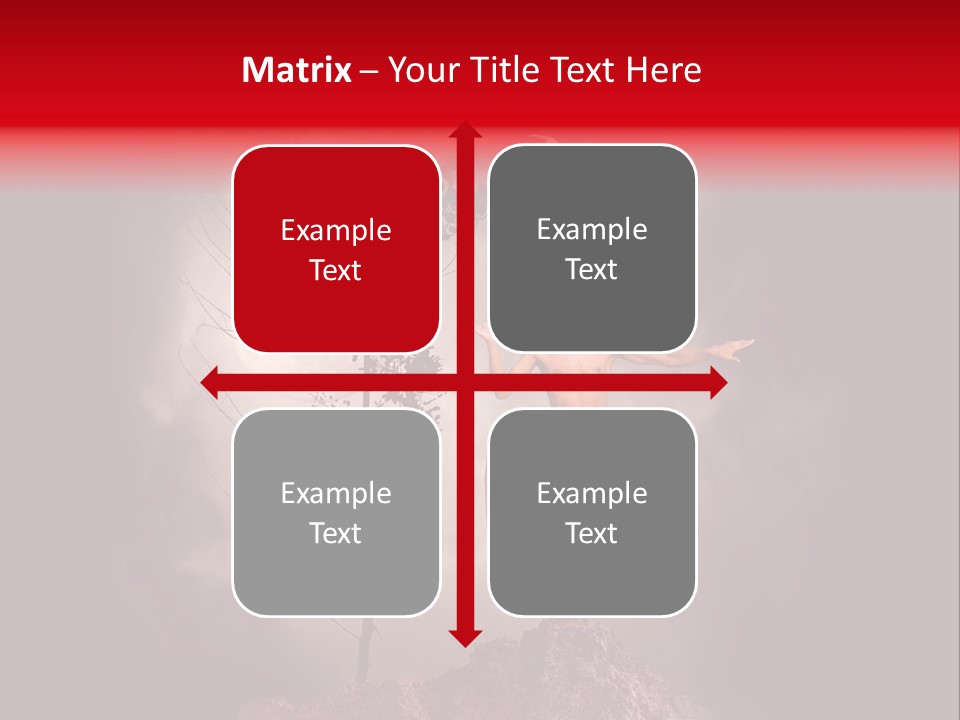 Matrix – Your Title Text Here

Example Text

Example Text

Example Text

Example Text